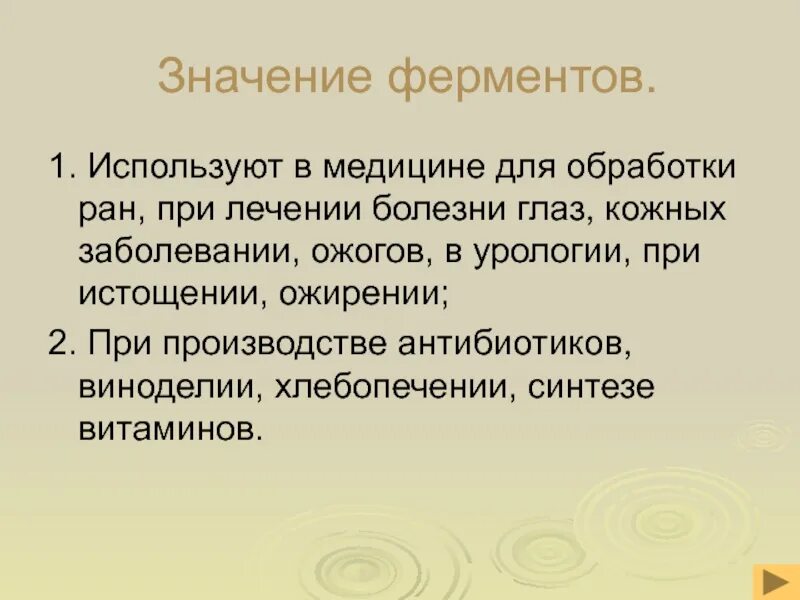 Значение ферментов.

1. Используют в медицине для обработки ран, при лечении болезни глаз, кожных заболевании, ожогов, в урологии, при истощении, ожирении;

2. При производстве антибиотиков, виноделии, хлебопечении, синтезе витаминов.